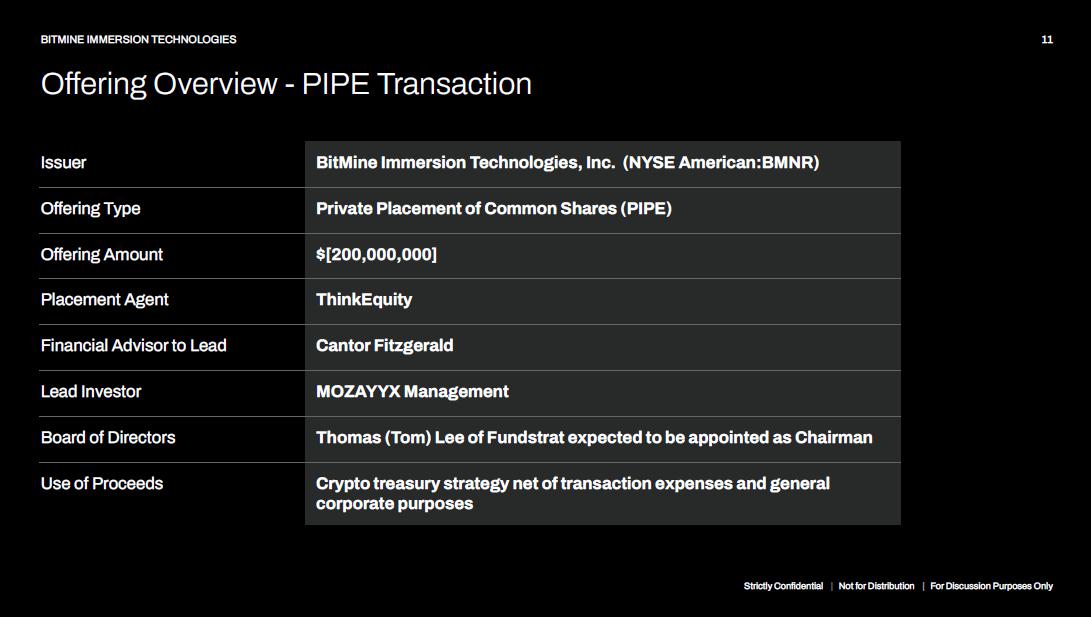 BITMINE IMMERSION TECHNOLOGIES

11

Offering Overview - PIPE Transaction

| | |
|---|---|
| Issuer | BitMine Immersion Technologies, Inc.  (NYSE American:BMNR) |
| Offering Type | Private Placement of Common Shares (PIPE) |
| Offering Amount | $[200,000,000] |
| Placement Agent | ThinkEquity |
| Financial Advisor to Lead | Cantor Fitzgerald |
| Lead Investor | MOZAYYX Management |
| Board of Directors | Thomas (Tom) Lee of Fundstrat expected to be appointed as Chairman |
| Use of Proceeds | Crypto treasury strategy net of transaction expenses and general corporate purposes |

Strictly Confidential | Not for Distribution | For Discussion Purposes Only